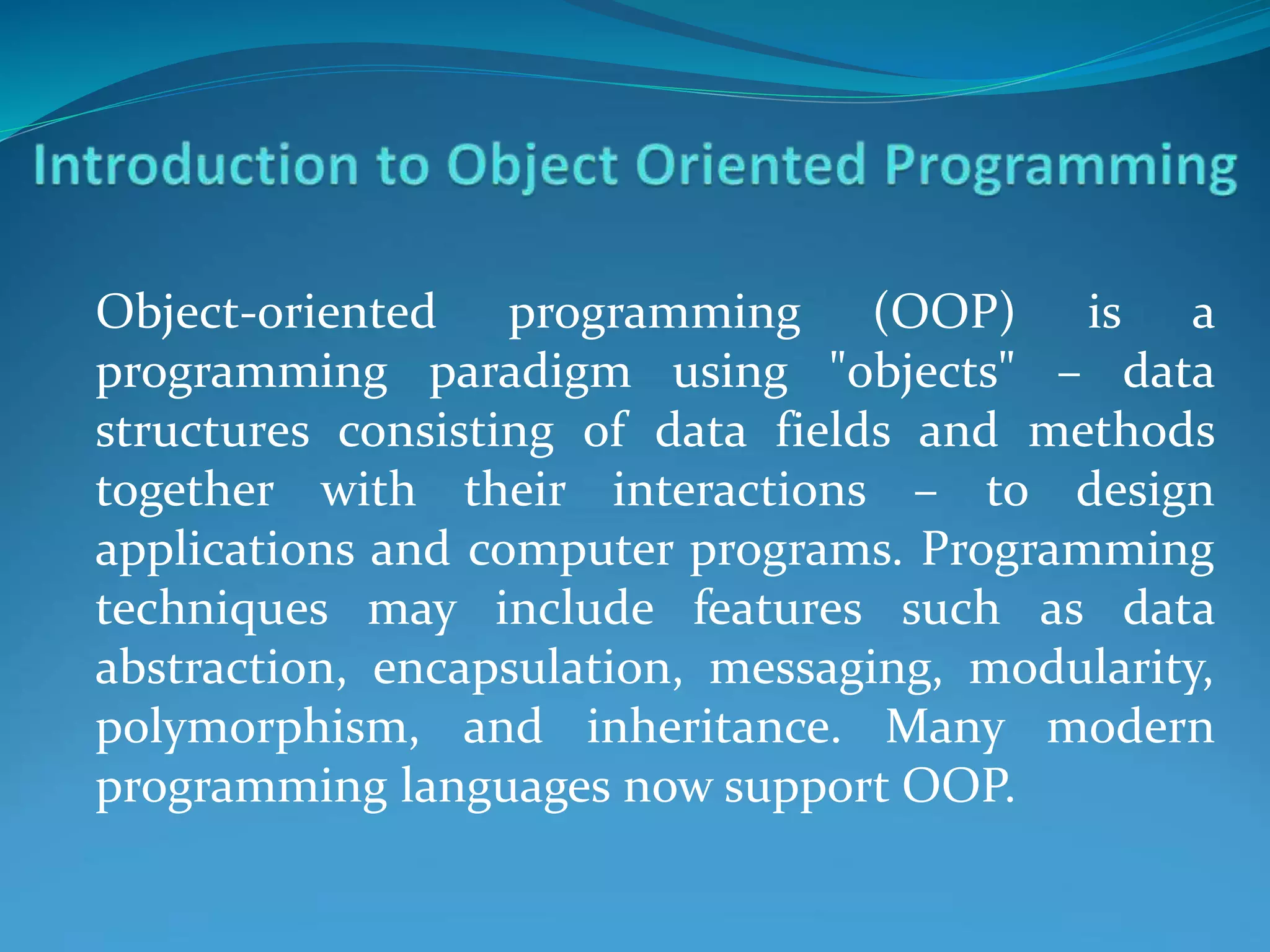 Introduction to Object Oriented Programming

Object-oriented programming (OOP) is a programming paradigm using "objects" – data structures consisting of data fields and methods together with their interactions – to design applications and computer programs. Programming techniques may include features such as data abstraction, encapsulation, messaging, modularity, polymorphism, and inheritance. Many modern programming languages now support OOP.